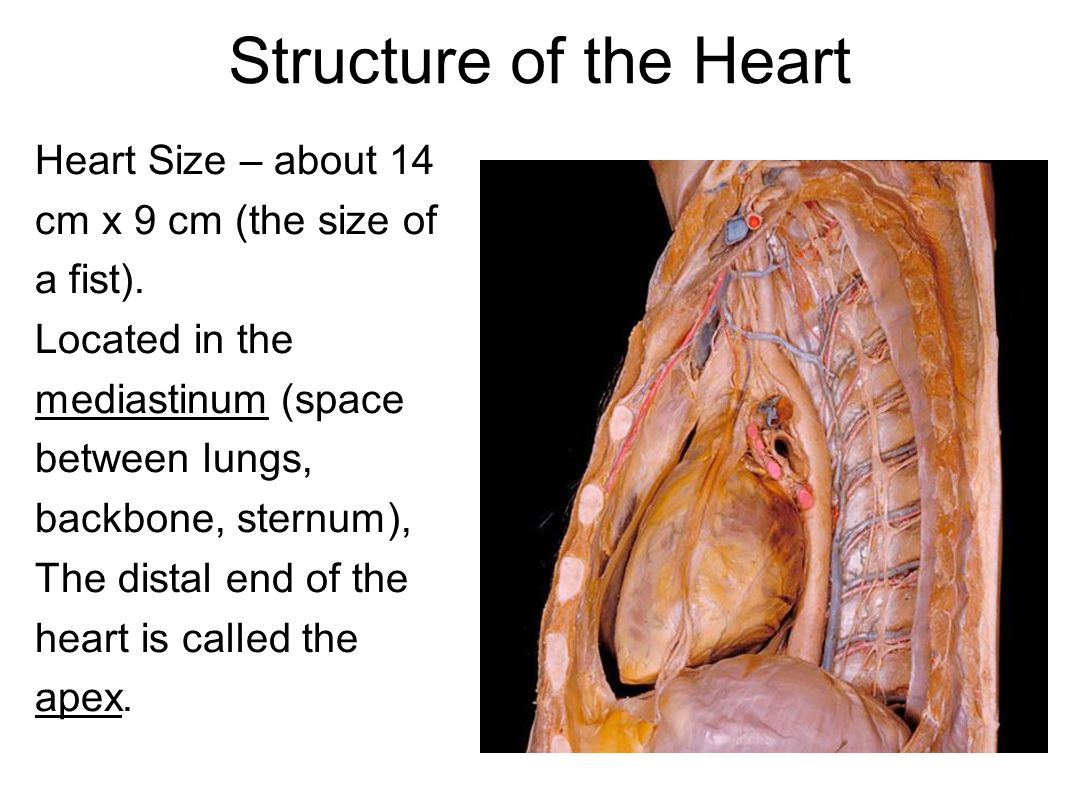 Structure of the Heart

Heart Size – about 14 cm x 9 cm (the size of a fist).
Located in the mediastinum (space between lungs, backbone, sternum),
The distal end of the heart is called the apex.